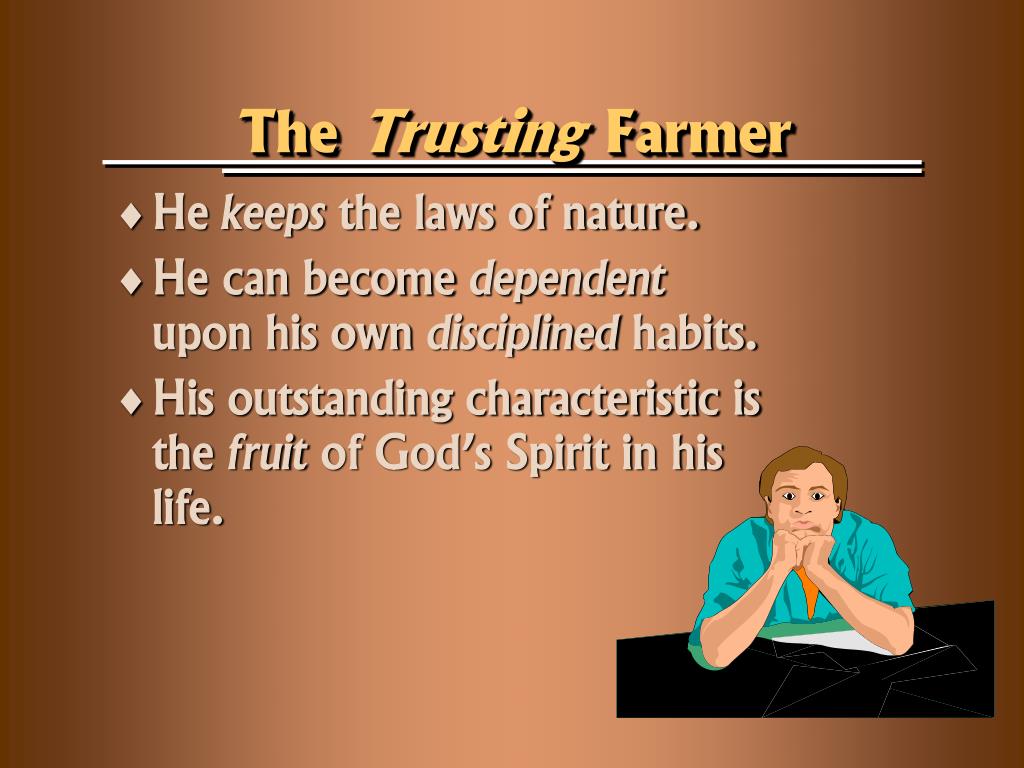 The Trusting Farmer

♦ He keeps the laws of nature.

♦ He can become dependent upon his own disciplined habits.

♦ His outstanding characteristic is the fruit of God's Spirit in his life.